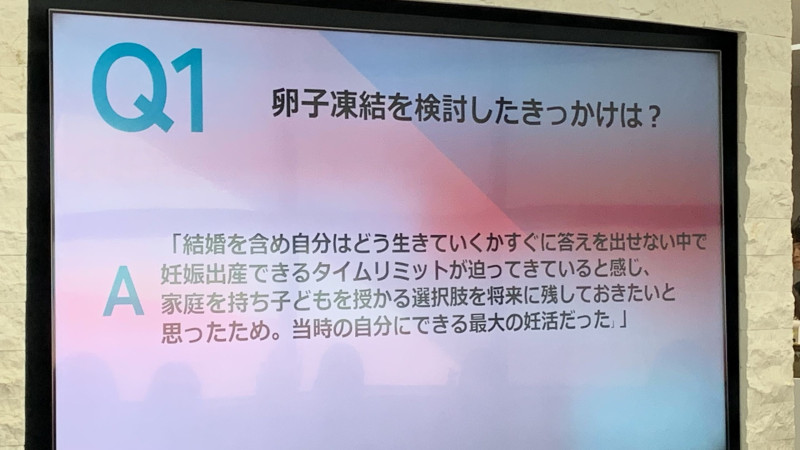 Q1 卵子凍結を検討したきっかけは？

A 「結婚を含め自分はどう生きていくかすぐに答えを出せない中で妊娠出産できるタイムリミットが迫ってきていると感じ、家庭を持ち子どもを授かる選択肢を将来に残しておきたいと思ったため。当時の自分にできる最大の妊活だった」